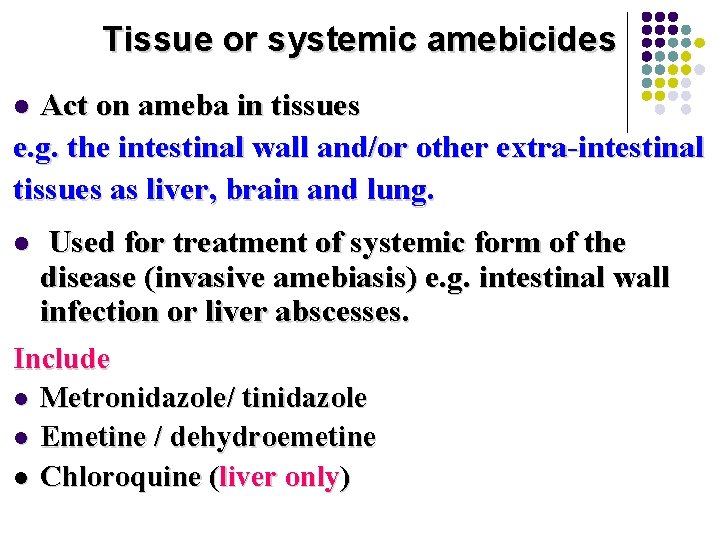 Tissue or systemic amebicides

- Act on ameba in tissues

e.g. the intestinal wall and/or other extra-intestinal tissues as liver, brain and lung.

- Used for treatment of systemic form of the disease (invasive amebiasis) e.g. intestinal wall infection or liver abscesses.

Include

- Metronidazole/ tinidazole
- Emetine / dehydroemetine
- Chloroquine (liver only)